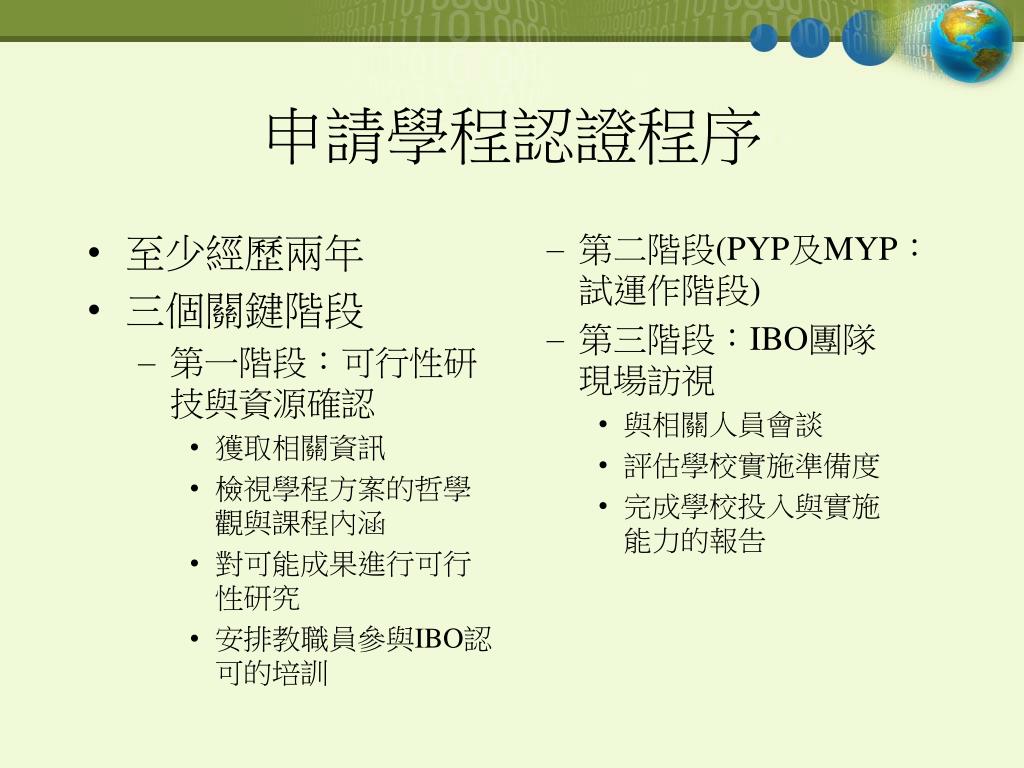 申請學程認證程序

• 至少經歷兩年
• 三個關鍵階段
– 第一階段：可行性研技與資源確認
• 獲取相關資訊
• 檢視學程方案的哲學觀與課程內涵
• 對可能成果進行可行性研究
• 安排教職員參與IBO認可的培訓

– 第二階段(PYP及MYP：試運作階段)
– 第三階段：IBO團隊現場訪視
• 與相關人員會談
• 評估學校實施準備度
• 完成學校投入與實施能力的報告